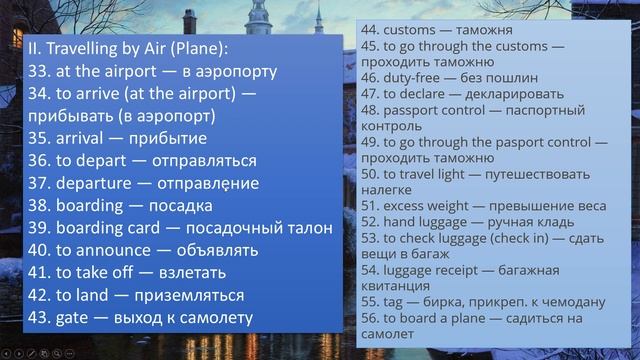 II. Travelling by Air (Plane):
33. at the airport — в аэропорту
34. to arrive (at the airport) — прибывать (в аэропорт)
35. arrival — прибытие
36. to depart — отправляться
37. departure — отправление
38. boarding — посадка
39. boarding card — посадочный талон
40. to announce — объявлять
41. to take off — взлетать
42. to land — приземляться
43. gate — выход к самолету

44. customs — таможня
45. to go through the customs — проходить таможню
46. duty-free — без пошлин
47. to declare — декларировать
48. passport control — паспортный контроль
49. to go through the pasport control — проходить таможню
50. to travel light — путешествовать налегке
51. excess weight — превышение веса
52. hand luggage — ручная кладь
53. to check luggage (check in) — сдать вещи в багаж
54. luggage receipt — багажная квитанция
55. tag — бирка, прикреп. к чемодану
56. to board a plane — садиться на самолет